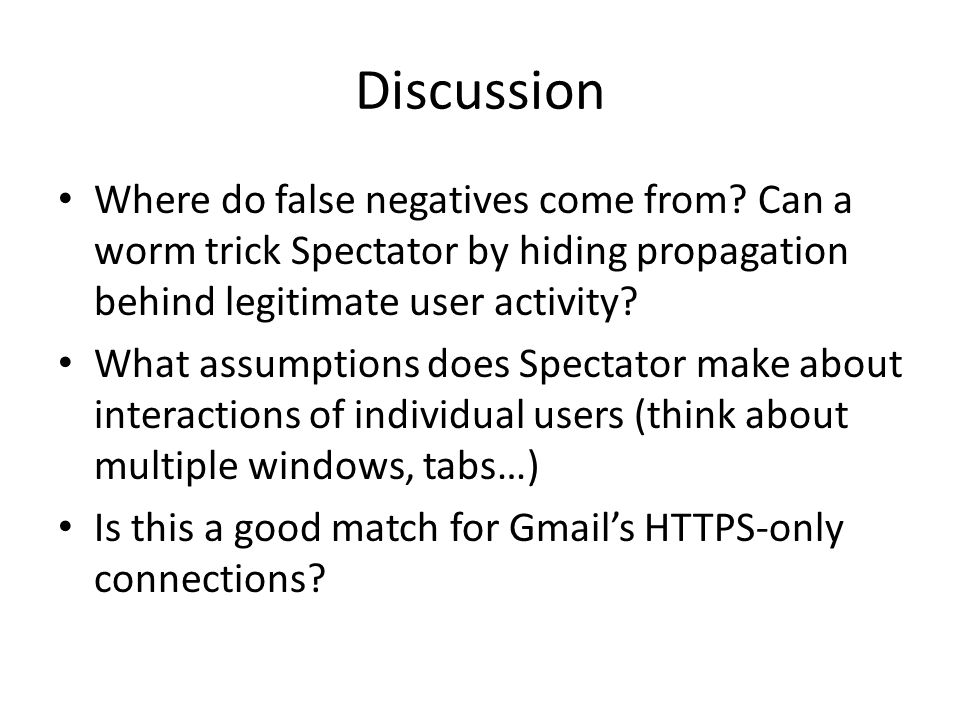 Discussion

• Where do false negatives come from? Can a worm trick Spectator by hiding propagation behind legitimate user activity?
• What assumptions does Spectator make about interactions of individual users (think about multiple windows, tabs…)
• Is this a good match for Gmail's HTTPS-only connections?